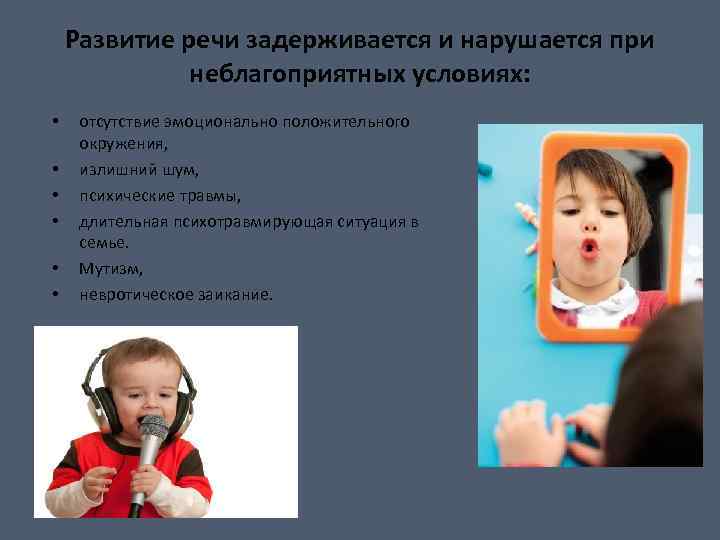 Развитие речи задерживается и нарушается при неблагоприятных условиях:

• отсутствие эмоционально положительного окружения,
• излишний шум,
• психические травмы,
• длительная психотравмирующая ситуация в семье.
• Мутизм,
• невротическое заикание.